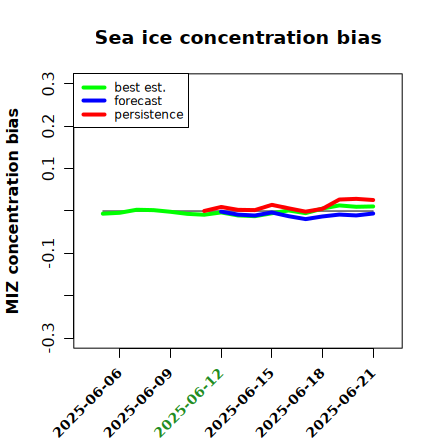 Sea ice concentration bias

best est.
forecast
persistence

MIZ concentration bias

0.3
0.2
0.1
-0.1
-0.3

2025-06-06
2025-06-09
2025-06-12
2025-06-15
2025-06-18
2025-06-21